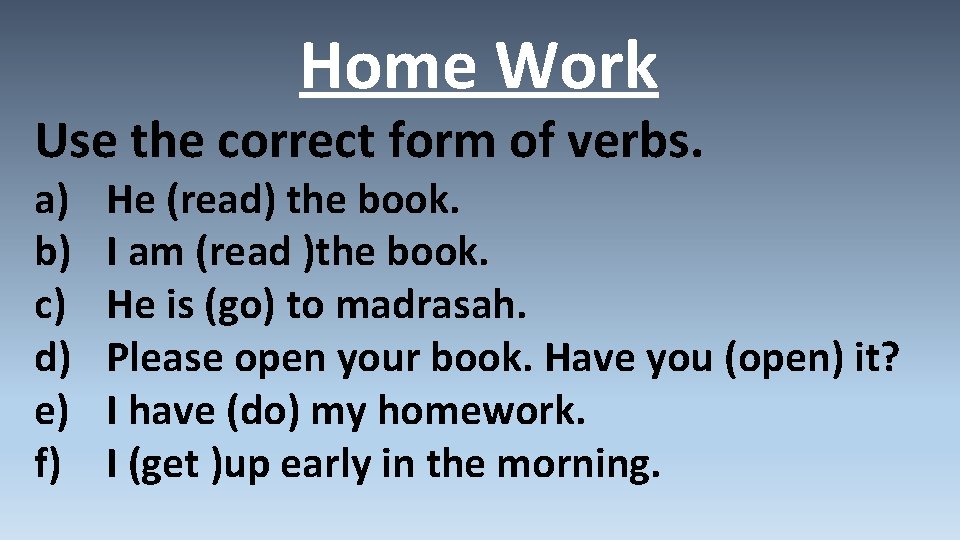 Home Work

Use the correct form of verbs.

a) He (read) the book.
b) I am (read )the book.
c) He is (go) to madrasah.
d) Please open your book. Have you (open) it?
e) I have (do) my homework.
f) I (get )up early in the morning.